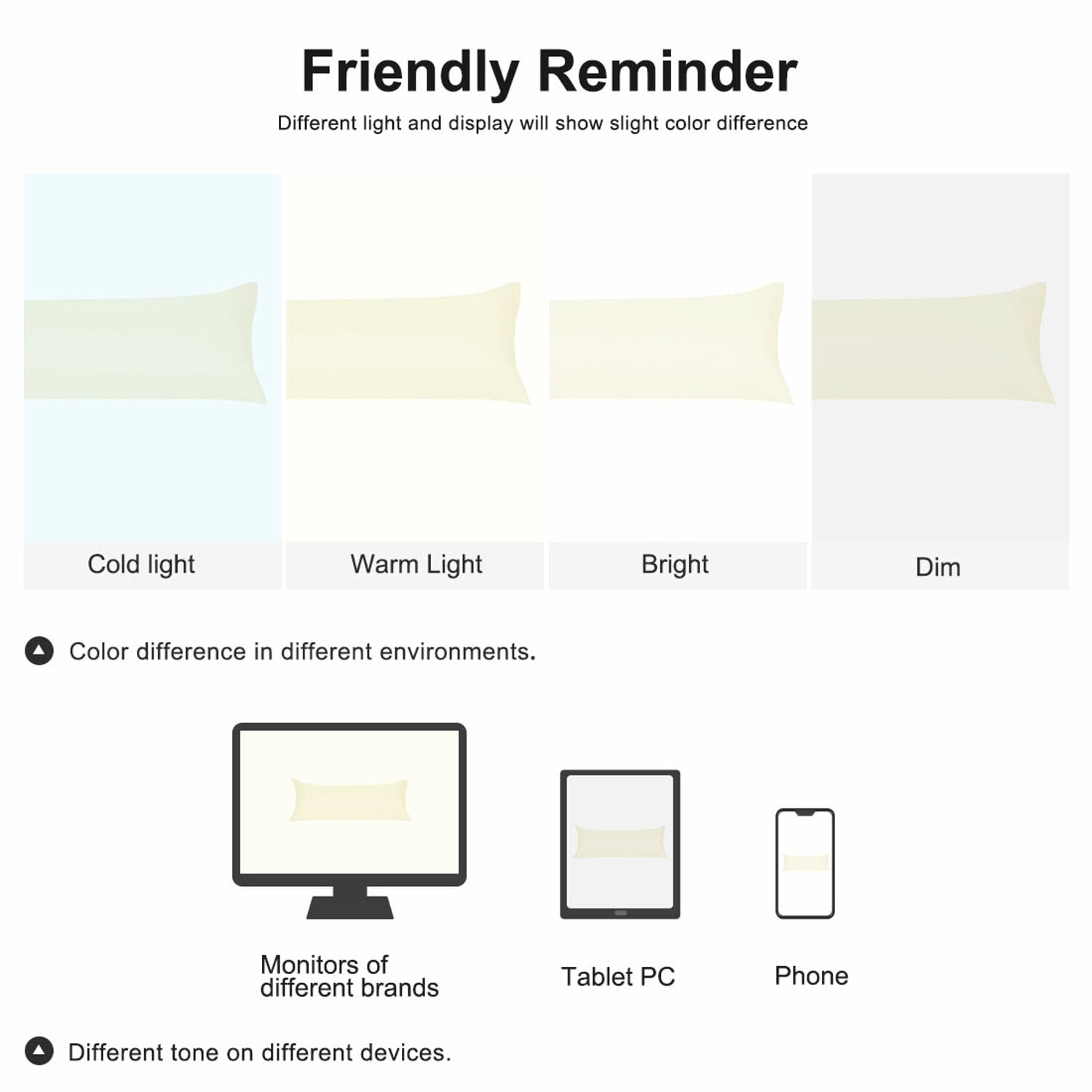 Friendly Reminder

Different light and display will show slight color difference

Cold light

Warm Light

Bright

Dim

Color difference in different environments.

Monitors of different brands

Tablet PC

Phone

Different tone on different devices.